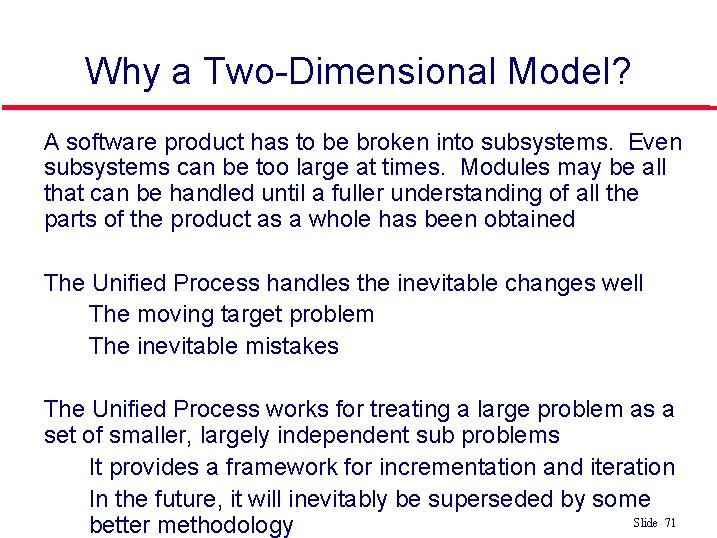 Why a Two-Dimensional Model?

A software product has to be broken into subsystems. Even subsystems can be too large at times. Modules may be all that can be handled until a fuller understanding of all the parts of the product as a whole has been obtained

The Unified Process handles the inevitable changes well

The moving target problem

The inevitable mistakes

The Unified Process works for treating a large problem as a set of smaller, largely independent sub problems

It provides a framework for incrementation and iteration

In the future, it will inevitably be superseded by some better methodology

Slide 71